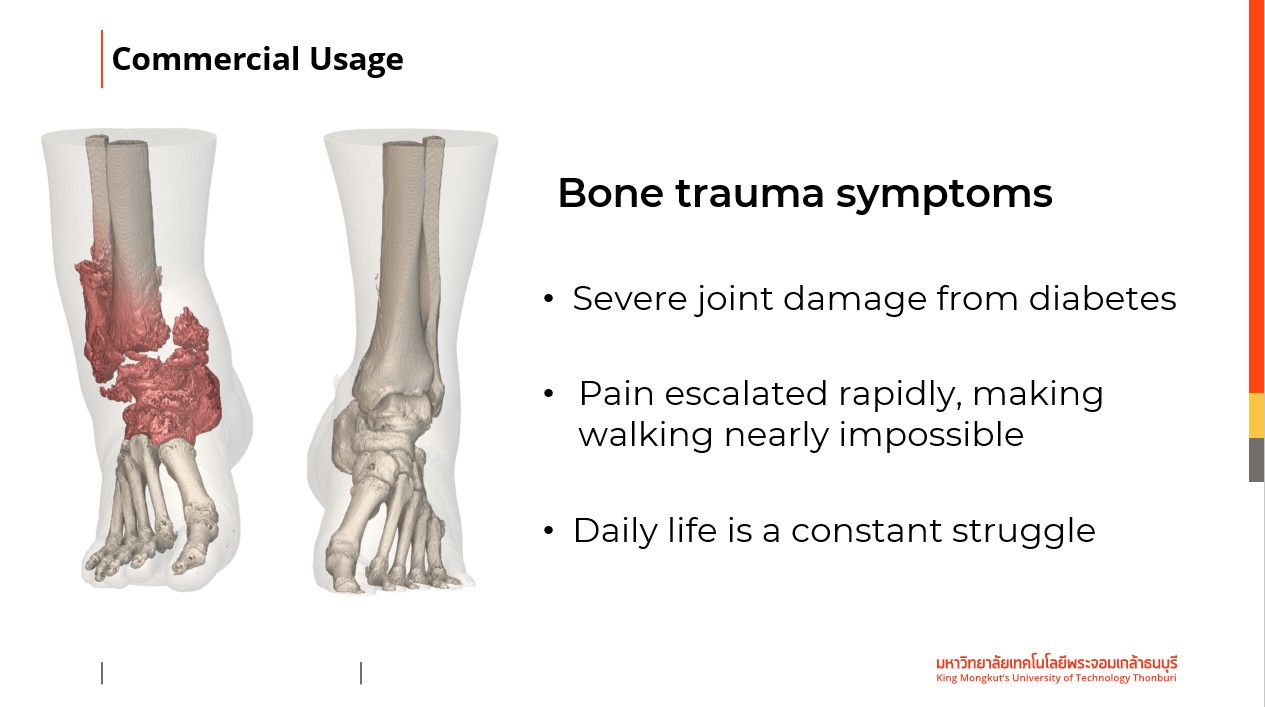 Commercial Usage

Bone trauma symptoms

• Severe joint damage from diabetes

• Pain escalated rapidly, making walking nearly impossible

• Daily life is a constant struggle

มหาวิทยาลัยเทคโนโลยีพระจอมเกล้าธนบุรี
King Mongkut's University of Technology Thonburi